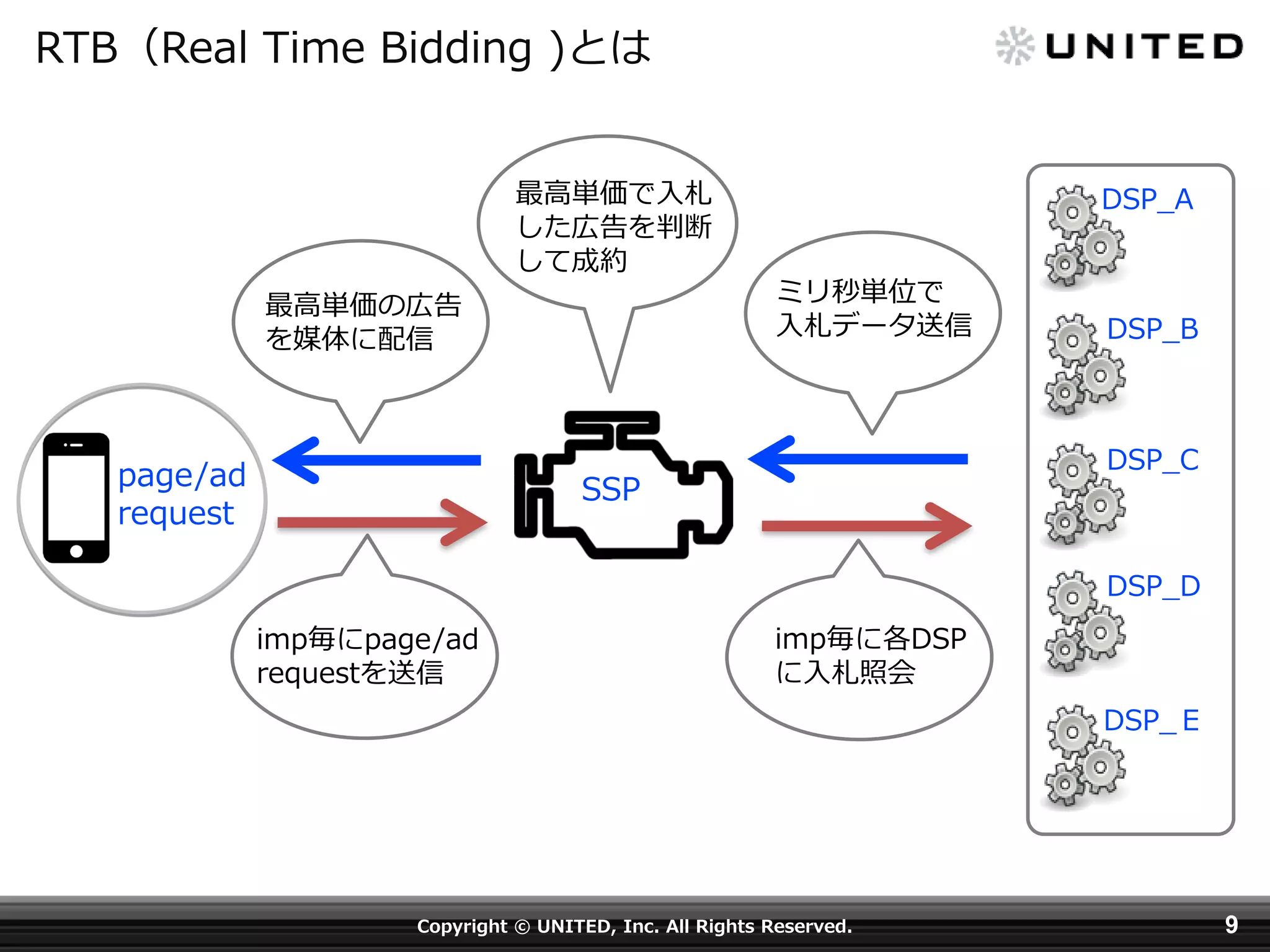 RTB（Real Time Bidding )とは

UNITED

最高単価で入札した広告を判断して成約

最高単価の広告を媒体に配信

ミリ秒単位で入札データ送信

page/ad request

SSP

imp毎にpage/ad requestを送信

imp毎に各DSPに入札照会

DSP_A

DSP_B

DSP_C

DSP_D

DSP_E

Copyright © UNITED, Inc. All Rights Reserved.

9